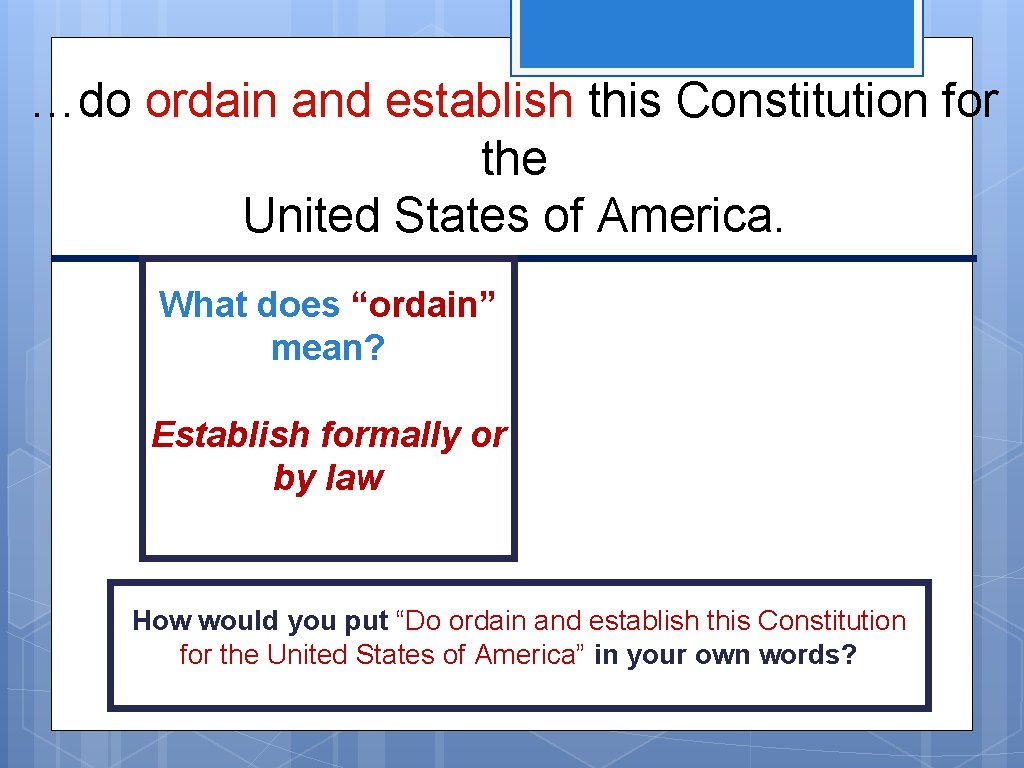 …do ordain and establish this Constitution for the United States of America.

What does “ordain” mean?

Establish formally or by law

How would you put “Do ordain and establish this Constitution for the United States of America” in your own words?